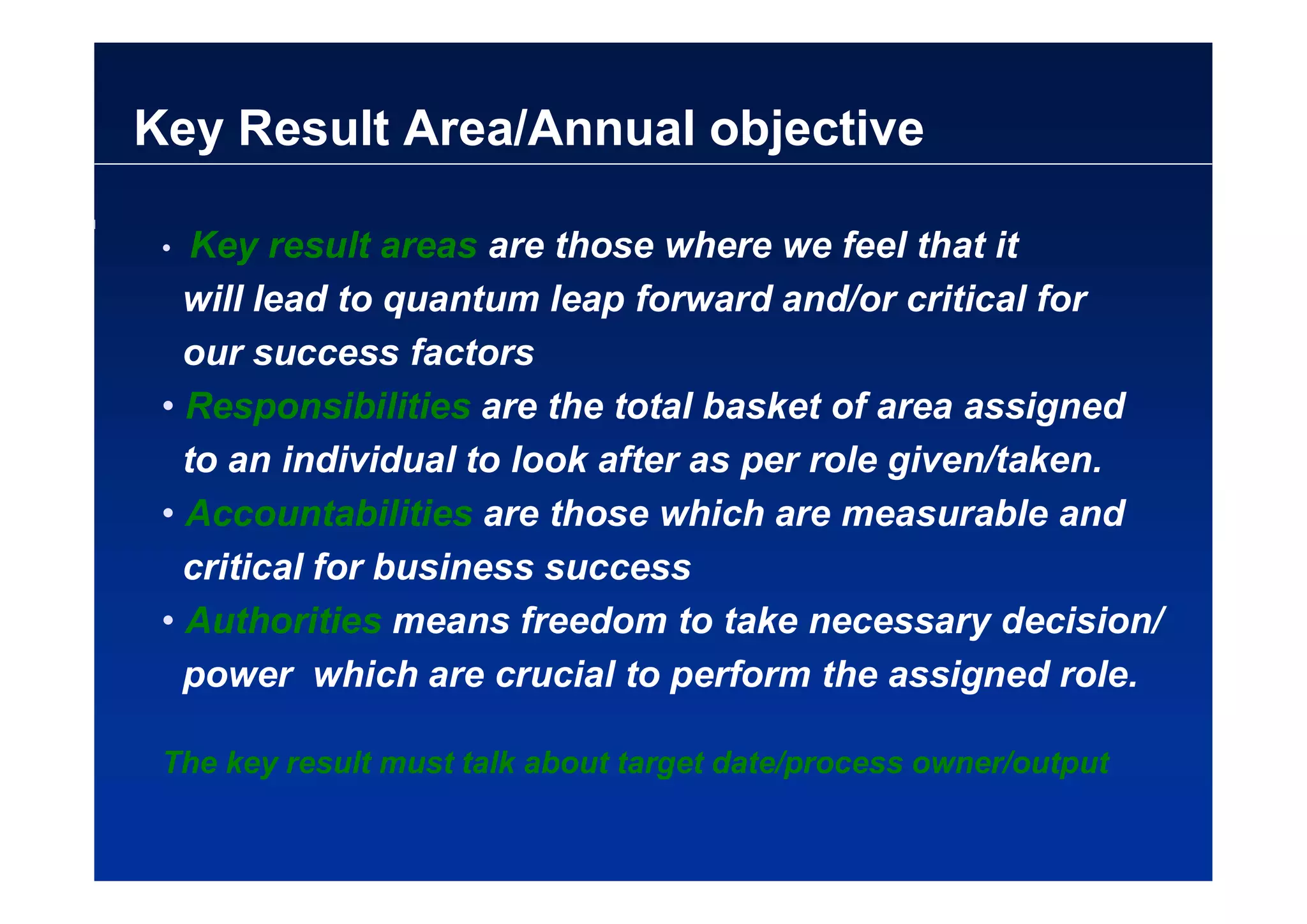 Key Result Area/Annual objective

• Key result areas are those where we feel that it will lead to quantum leap forward and/or critical for our success factors

• Responsibilities are the total basket of area assigned to an individual to look after as per role given/taken.

• Accountabilities are those which are measurable and critical for business success

• Authorities means freedom to take necessary decision/ power which are crucial to perform the assigned role.

The key result must talk about target date/process owner/output